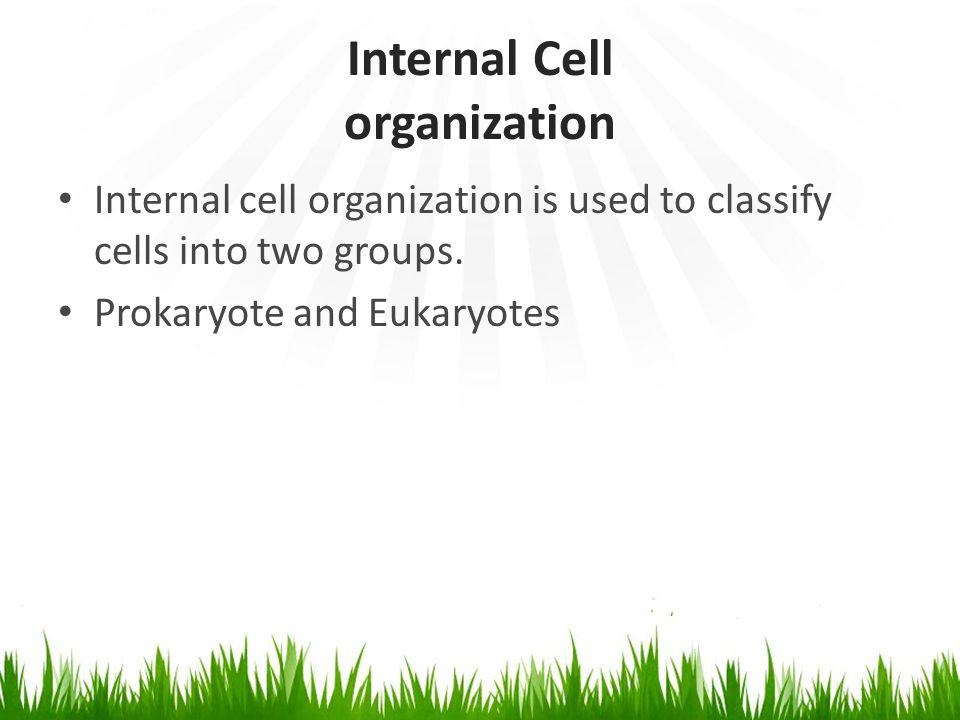 Internal Cell organization

• Internal cell organization is used to classify cells into two groups.
• Prokaryote and Eukaryotes